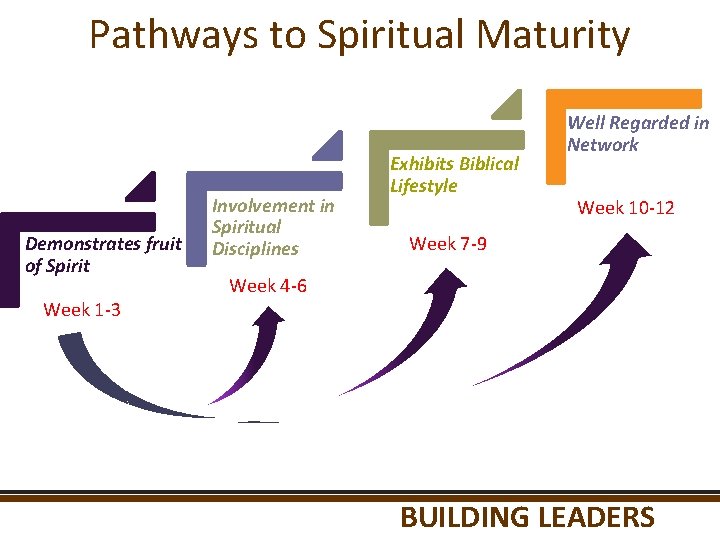 Pathways to Spiritual Maturity

Demonstrates fruit of Spirit

Week 1-3

Involvement in Spiritual Disciplines

Week 4-6

Exhibits Biblical Lifestyle

Week 7-9

Well Regarded in Network

Week 10-12

BUILDING LEADERS